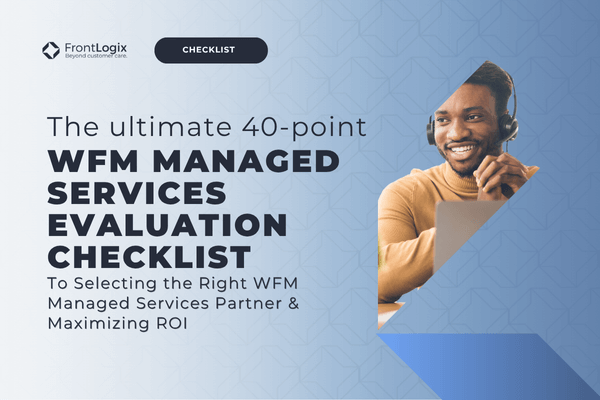 FrontLogix
Beyond customer care.

CHECKLIST

The ultimate 40-point
WFM MANAGED SERVICES EVALUATION CHECKLIST
To Selecting the Right WFM Managed Services Partner & Maximizing ROI